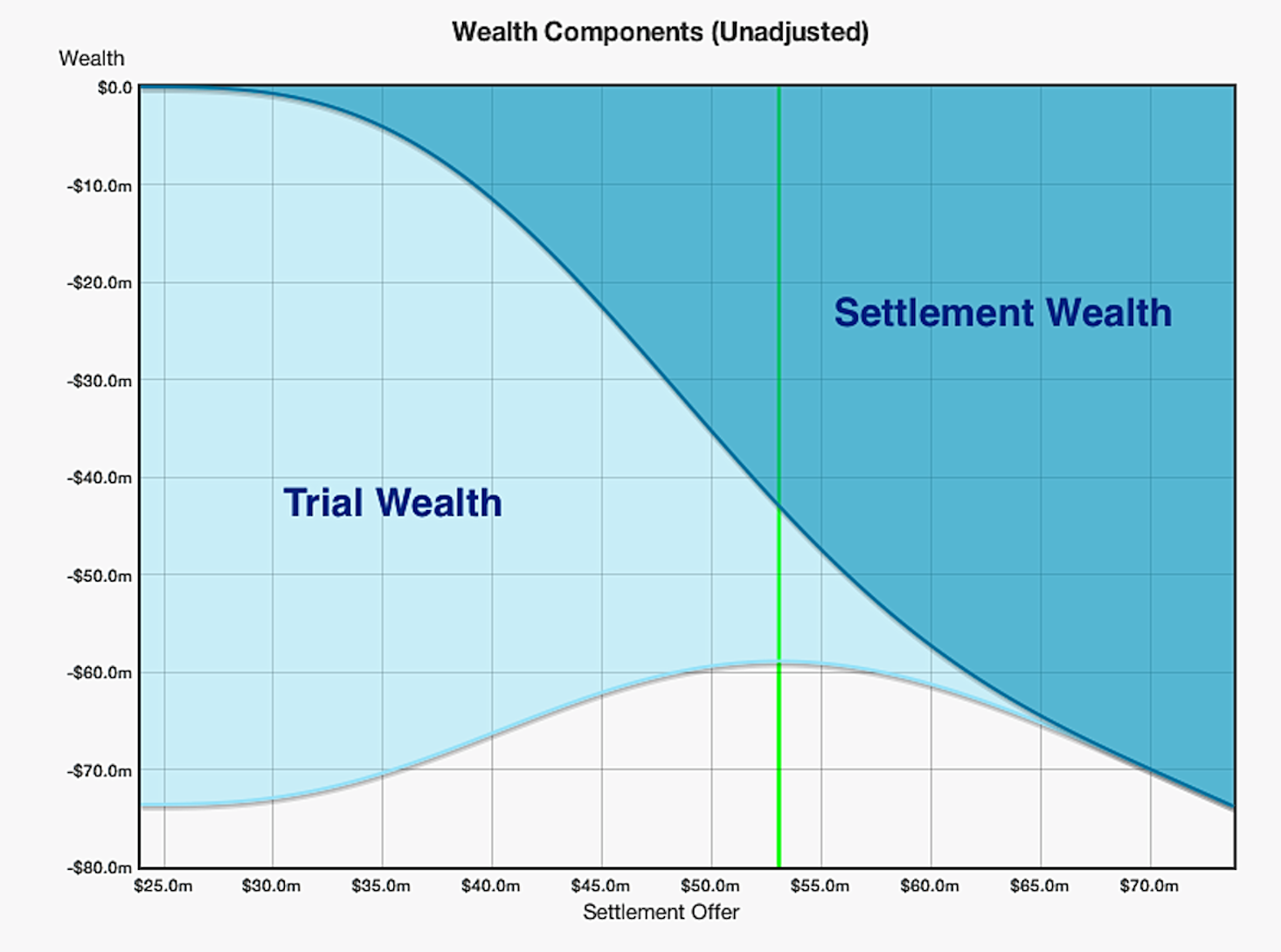 Wealth Components (Unadjusted)

Wealth

$0.0
-$10.0m
-$20.0m
-$30.0m
-$40.0m
-$50.0m
-$60.0m
-$70.0m
-$80.0m

Settlement Wealth

Trial Wealth

$25.0m $30.0m $35.0m $40.0m $45.0m $50.0m $55.0m $60.0m $65.0m $70.0m

Settlement Offer